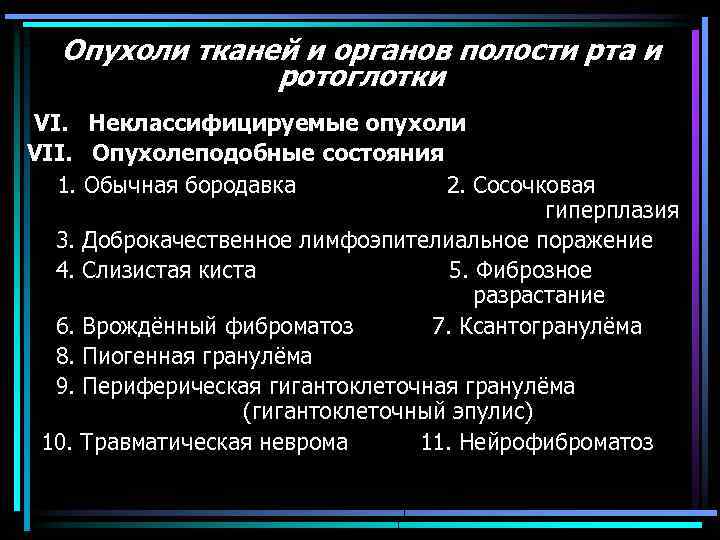 Опухоли тканей и органов полости рта и ротоглотки

VI. Неклассифицируемые опухоли
VII. Опухолеподобные состояния

1. Обычная бородавка
2. Сосочковая гиперплазия
3. Доброкачественное лимфоэпителиальное поражение
4. Слизистая киста
5. Фиброзное разрастание
6. Врождённый фиброматоз
7. Ксантогранулёма
8. Пиогенная гранулёма
9. Периферическая гигантоклеточная гранулёма (гигантоклеточный эпулис)
10. Травматическая неврома
11. Нейрофиброматоз